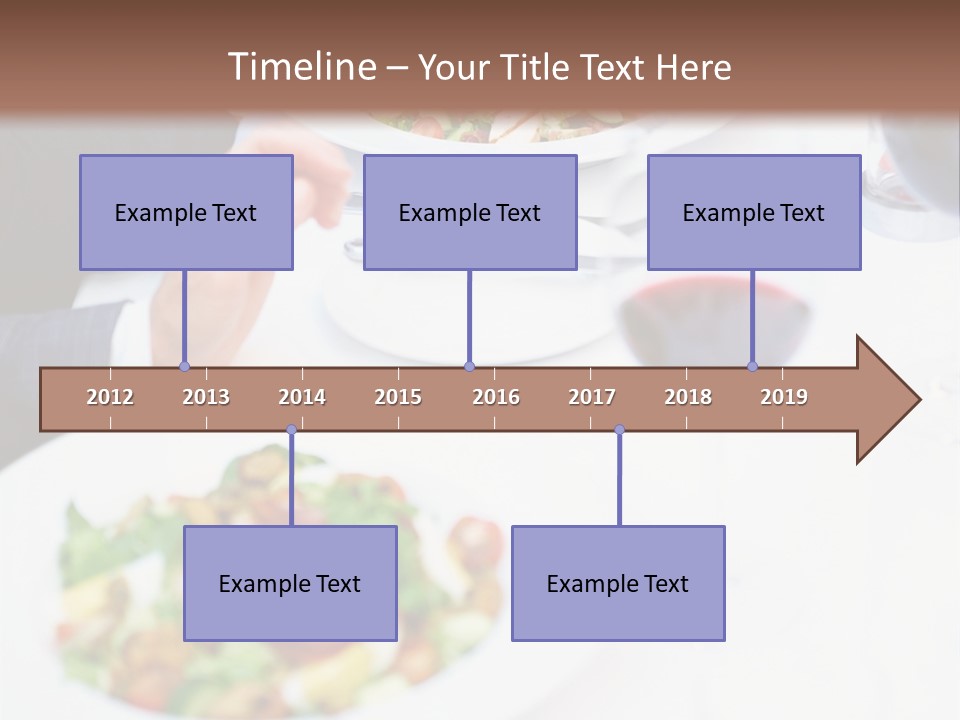 Timeline – Your Title Text Here

Example Text

Example Text

Example Text

2012 2013 2014 2015 2016 2017 2018 2019

Example Text

Example Text